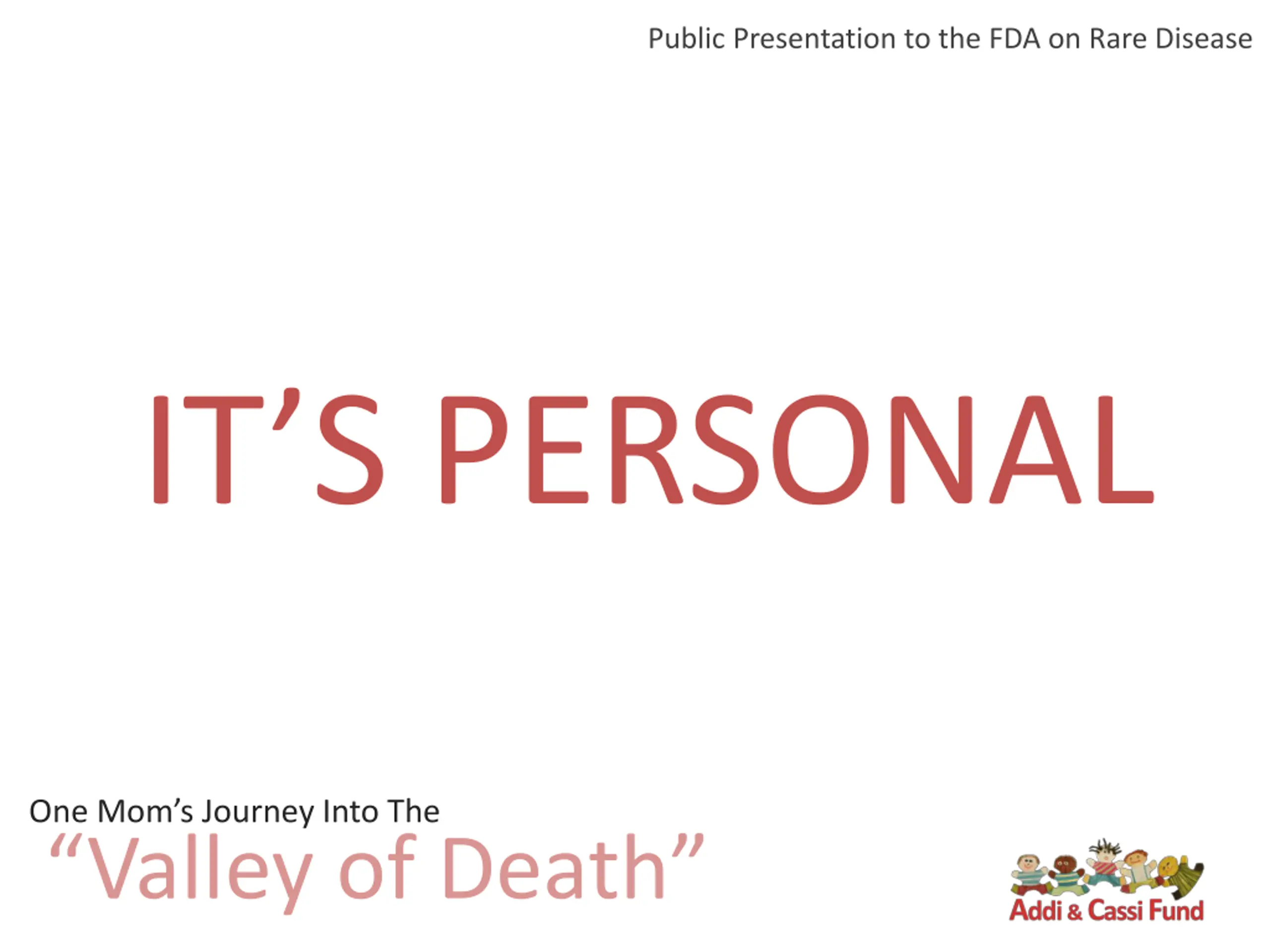 Public Presentation to the FDA on Rare Disease

IT’S PERSONAL

One Mom’s Journey Into The
“Valley of Death”

Addi & Cassi Fund